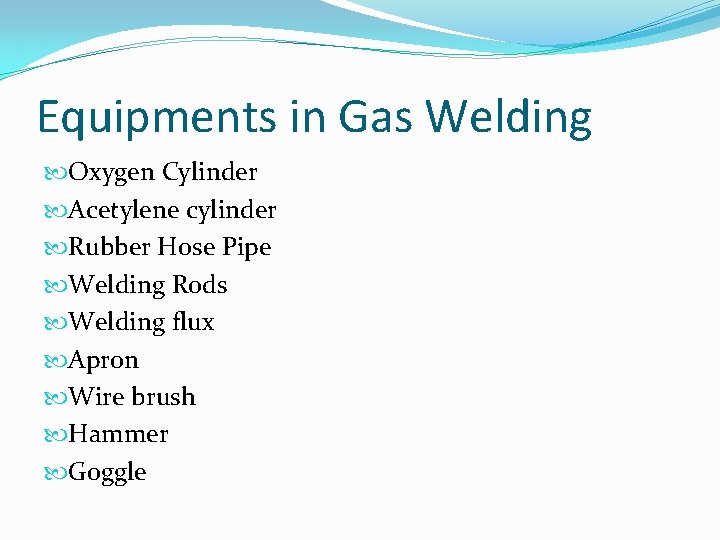 Equipments in Gas Welding

Oxygen Cylinder
Acetylene cylinder
Rubber Hose Pipe
Welding Rods
Welding flux
Apron
Wire brush
Hammer
Goggle